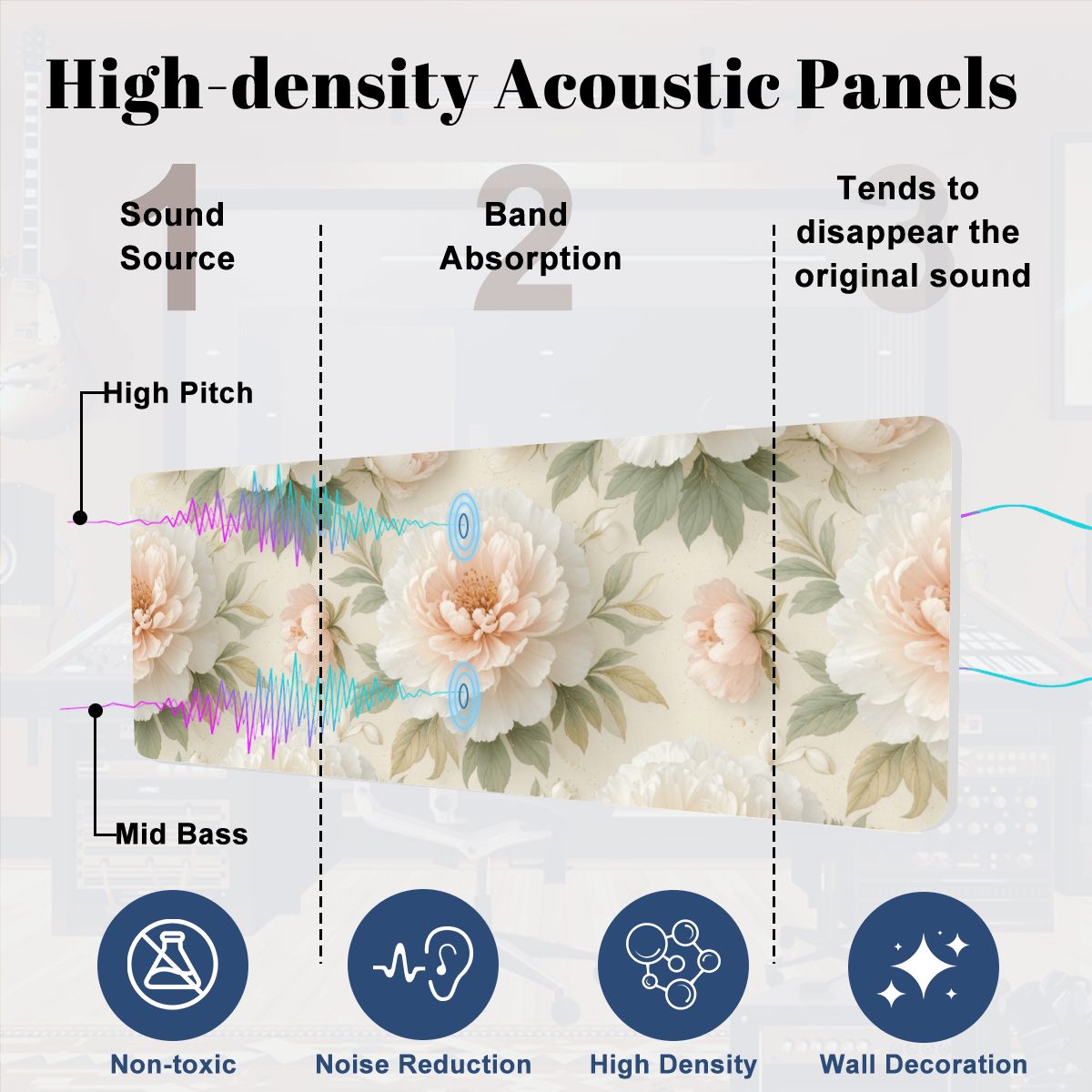 High-density Acoustic Panels

1
Sound Source

2
Band Absorption

3
Tends to disappear the original sound

High Pitch

Mid Bass

Non-toxic

Noise Reduction

High Density

Wall Decoration